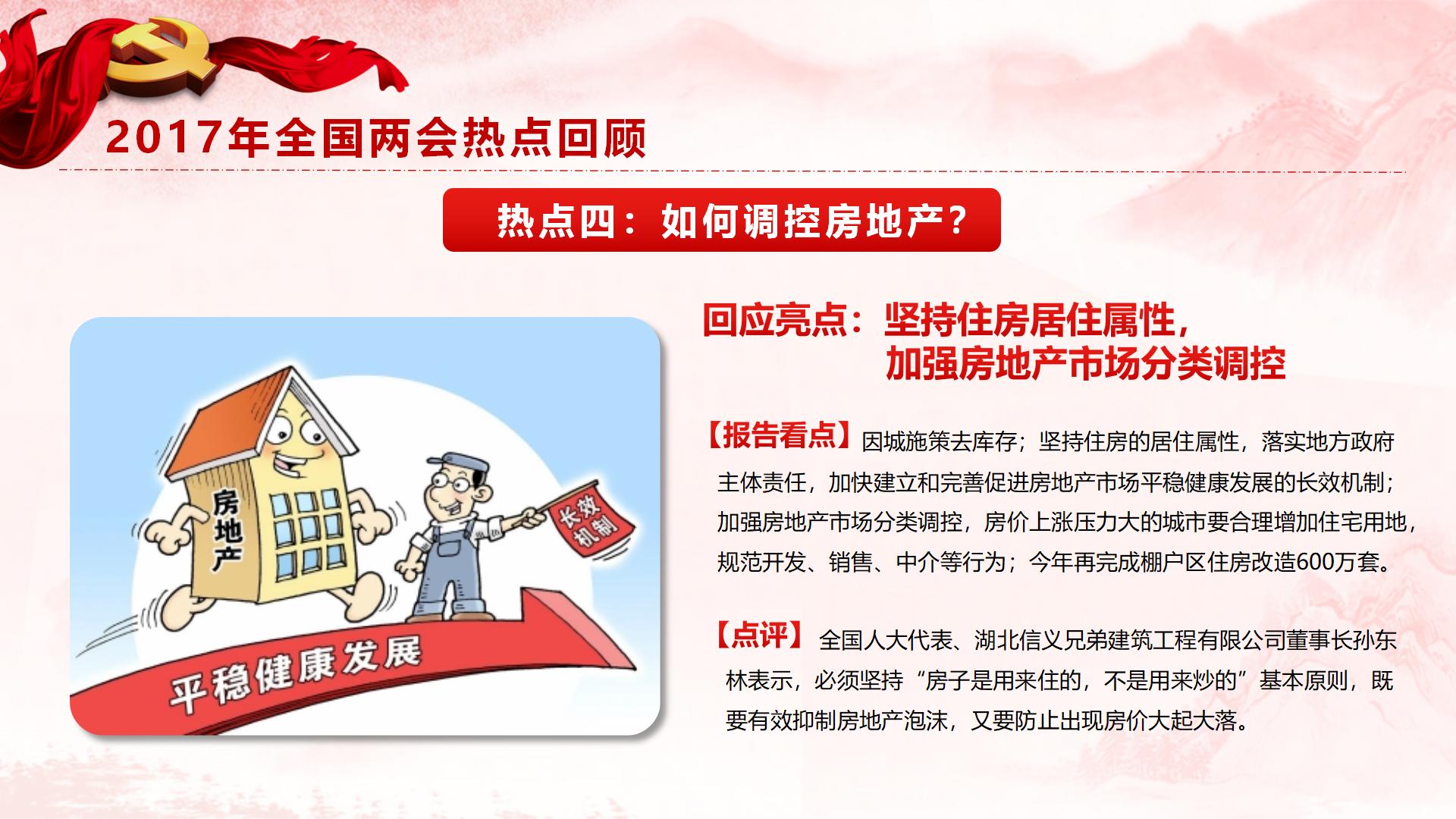 2017年全国两会热点回顾

热点四：如何调控房地产？

房地产

长效机制

平稳健康发展

回应亮点：坚持住房居住属性，加强房地产市场分类调控

【报告看点】因城施策去库存；坚持住房的居住属性，落实地方政府主体责任，加快建立和完善促进房地产市场平稳健康发展的长效机制；加强房地产市场分类调控，房价上涨压力大的城市要合理增加住宅用地，规范开发、销售、中介等行为；今年再完成棚户区住房改造600万套。

【点评】全国人大代表、湖北信义兄弟建筑工程有限公司董事长孙东林表示，必须坚持“房子是用来住的，不是用来炒的”基本原则，既要有效抑制房地产泡沫，又要防止出现房价大起大落。